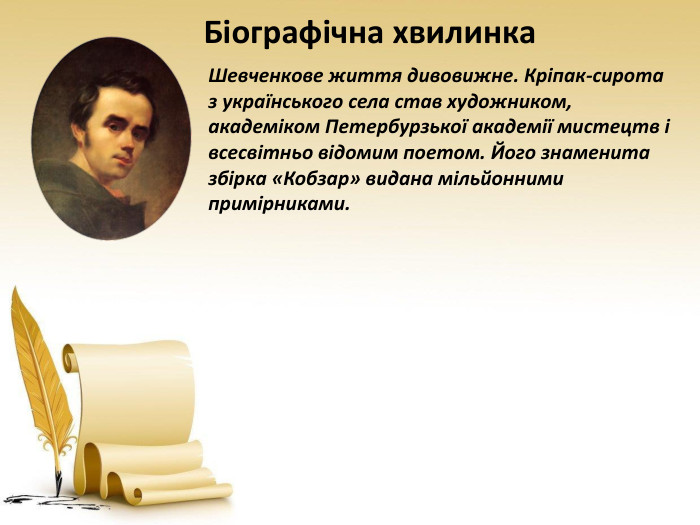 Біографічна хвилинка

Шевченкове життя дивовижне. Кріпак-сирота з українського села став художником, академіком Петербурзької академії мистецтв і всесвітньо відомим поетом. Його знаменита збірка «Кобзар» видана мільйонними примірниками.